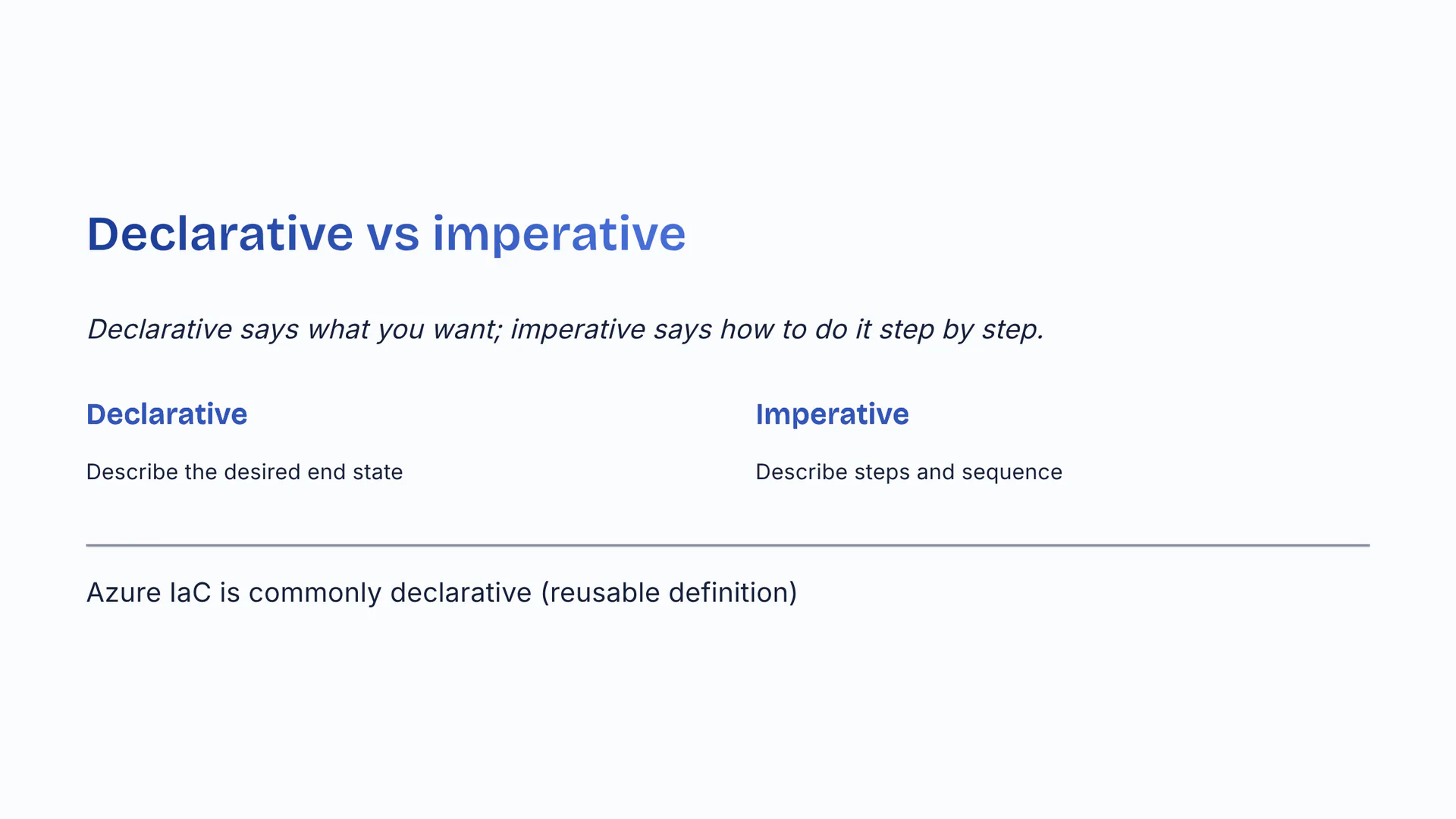 Declarative vs imperative

Declarative says what you want; imperative says how to do it step by step.

Declarative

Describe the desired end state

Imperative

Describe steps and sequence

Azure IaC is commonly declarative (reusable definition)